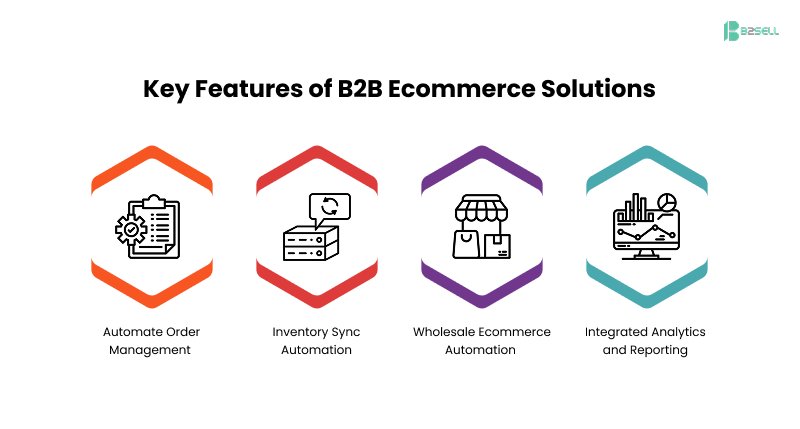 B2SELL

Key Features of B2B Ecommerce Solutions

Automate Order Management

Inventory Sync Automation

Wholesale Ecommerce Automation

Integrated Analytics and Reporting